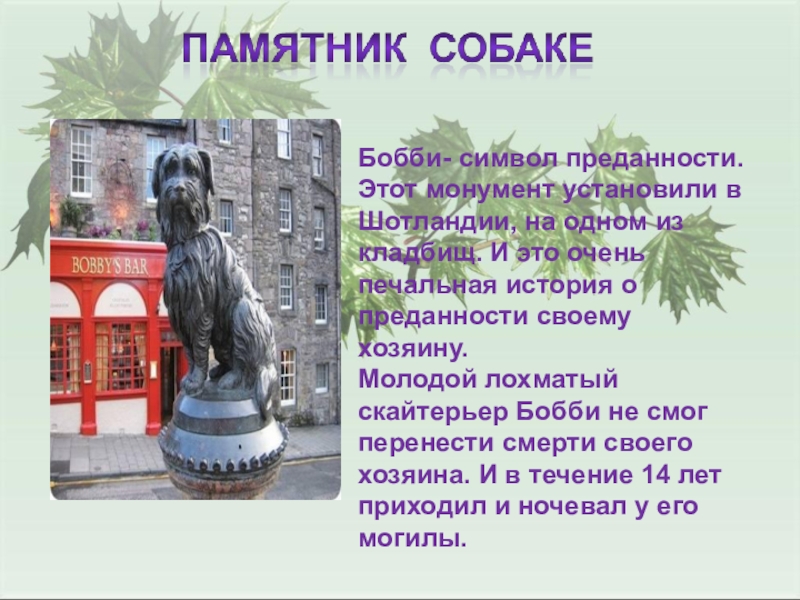 ПАМЯТНИК СОБАКЕ

BOBBY'S BAR

Бобби- символ преданности. Этот монумент установили в Шотландии, на одном из кладбищ. И это очень печальная история о преданности своему хозяину.
Молодой лохматый скайтерьер Бобби не смог перенести смерти своего хозяина. И в течение 14 лет приходил и ночевал у его могилы.